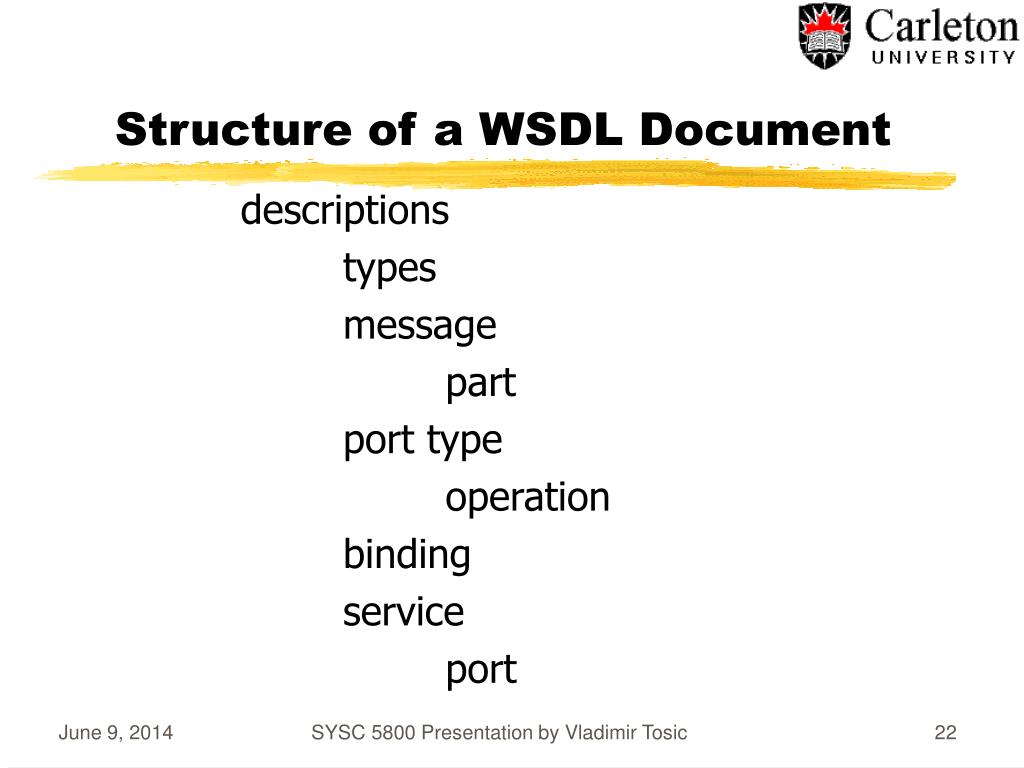 Carleton
UNIVERSITY

Structure of a WSDL Document

descriptions
types
message
part
port type
operation
binding
service
port

June 9, 2014

SYSC 5800 Presentation by Vladimir Tosic

22